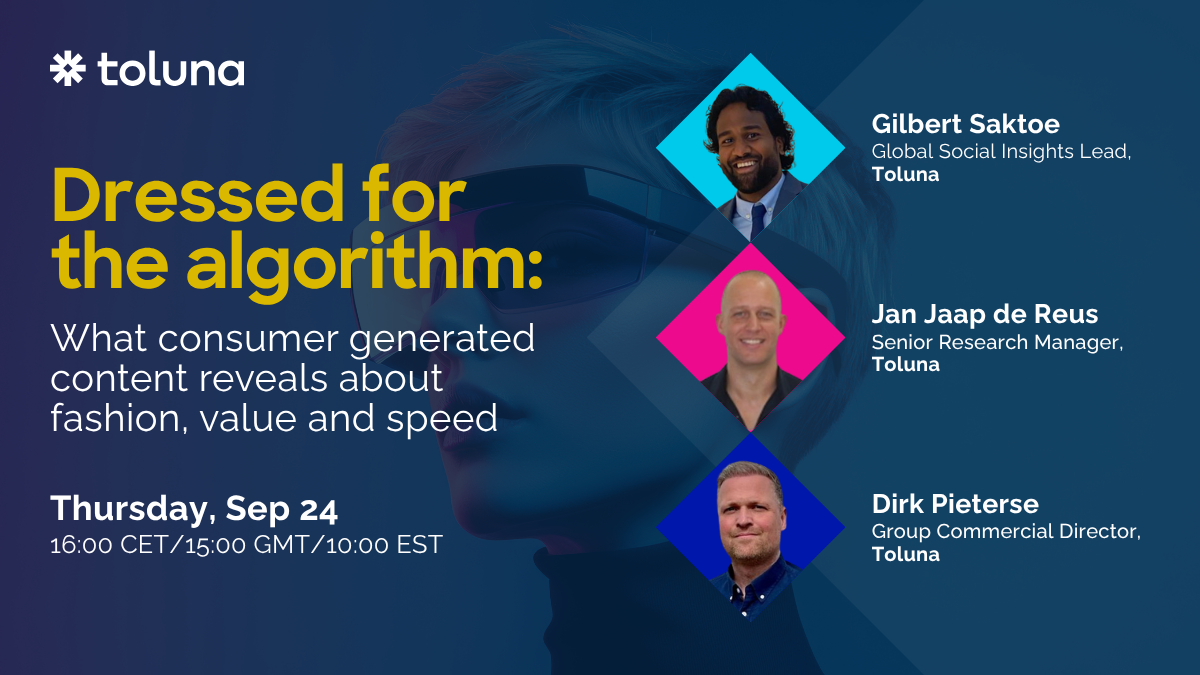 toluna

Dressed for the algorithm:

What consumer generated content reveals about fashion, value and speed

Thursday, Sep 24
16:00 CET/15:00 GMT/10:00 EST

Gilbert Saktoe
Global Social Insights Lead, Toluna

Jan Jaap de Reus
Senior Research Manager, Toluna

Dirk Pieterse
Group Commercial Director, Toluna